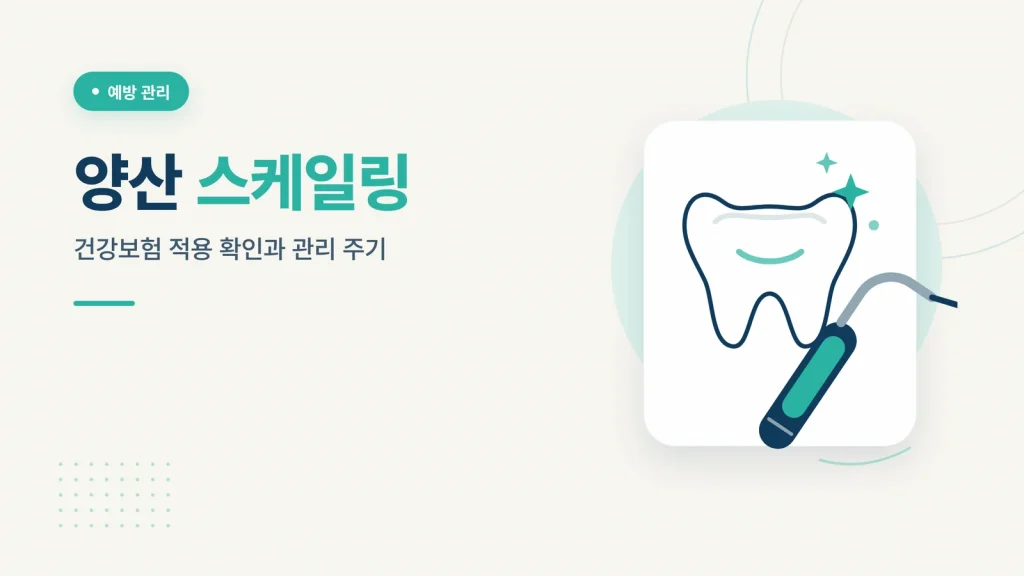 예방 관리

양산 스케일링

건강보험 적용 확인과 관리 주기